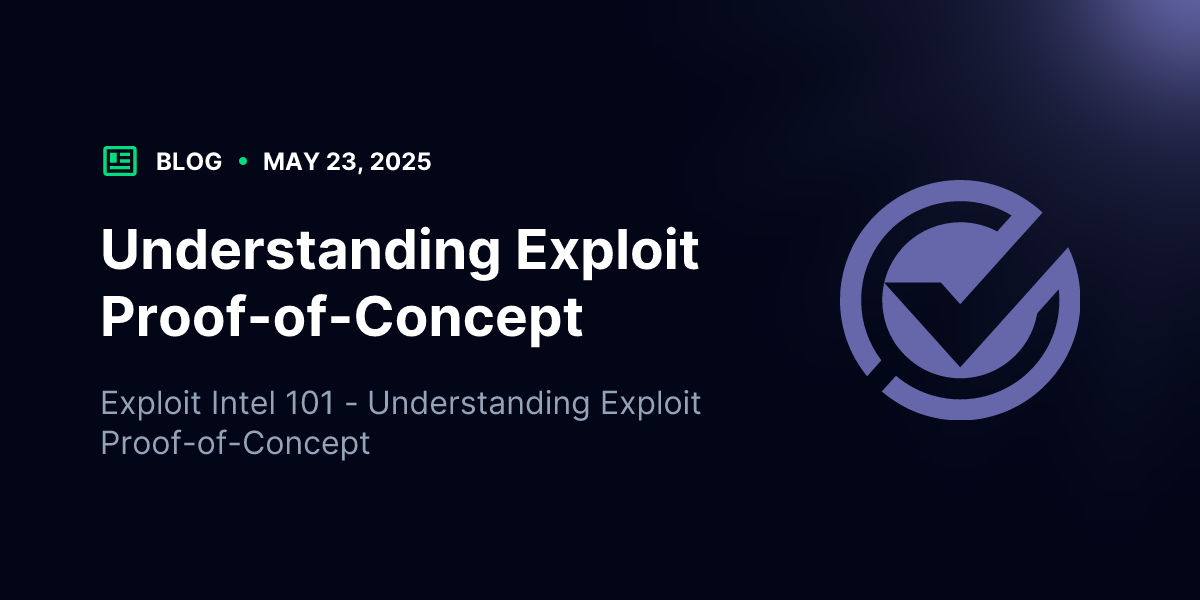 BLOG • MAY 23, 2025

Understanding Exploit Proof-of-Concept

Exploit Intel 101 - Understanding Exploit Proof-of-Concept